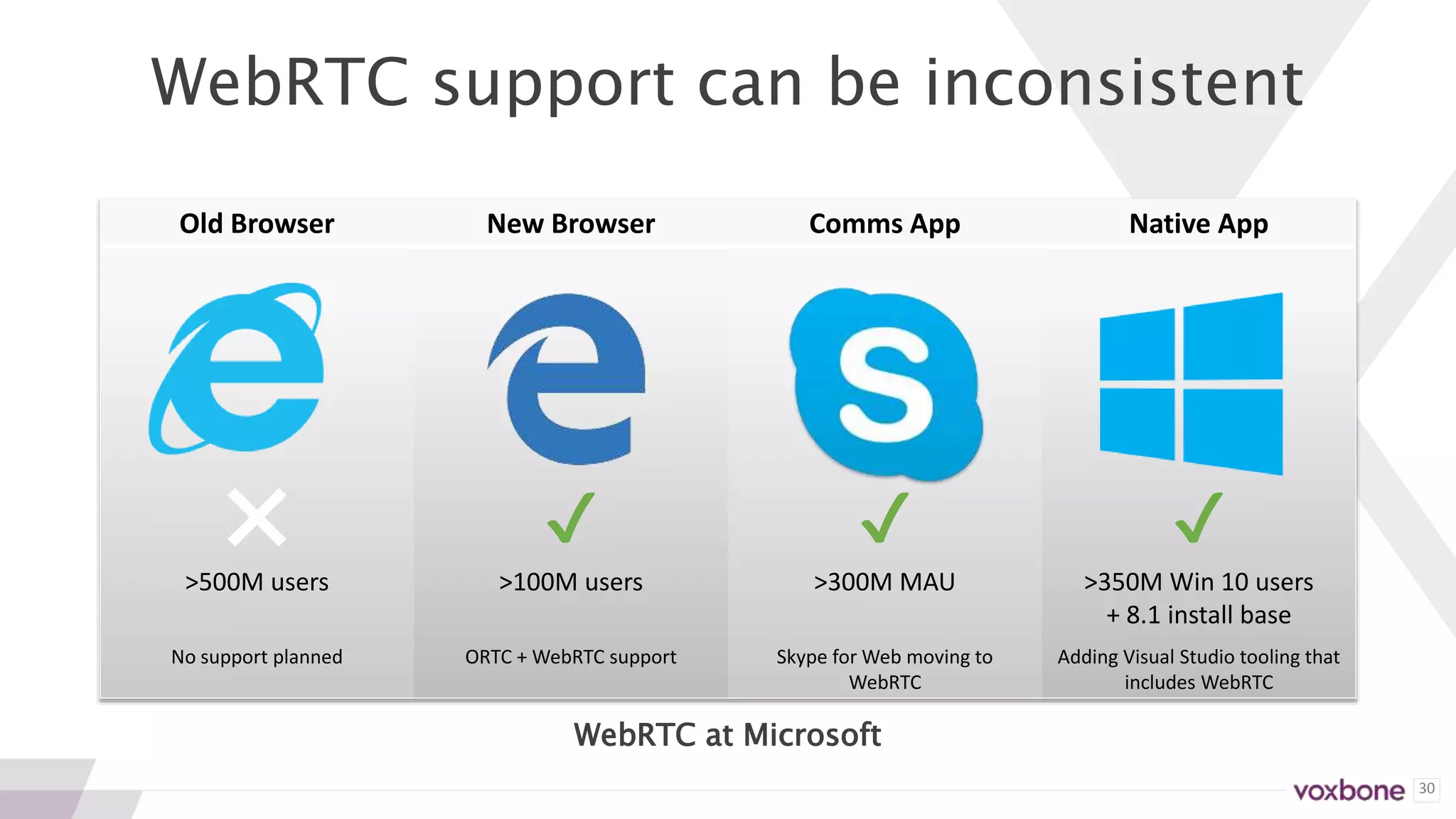 WebRTC support can be inconsistent

| Old Browser | New Browser | Comms App | Native App |
|---|---|---|---|
| >500M users | >100M users | >300M MAU | >350M Win 10 users + 8.1 install base |
| No support planned | ORTC + WebRTC support | Skype for Web moving to WebRTC | Adding Visual Studio tooling that includes WebRTC |

WebRTC at Microsoft

voxbone 30